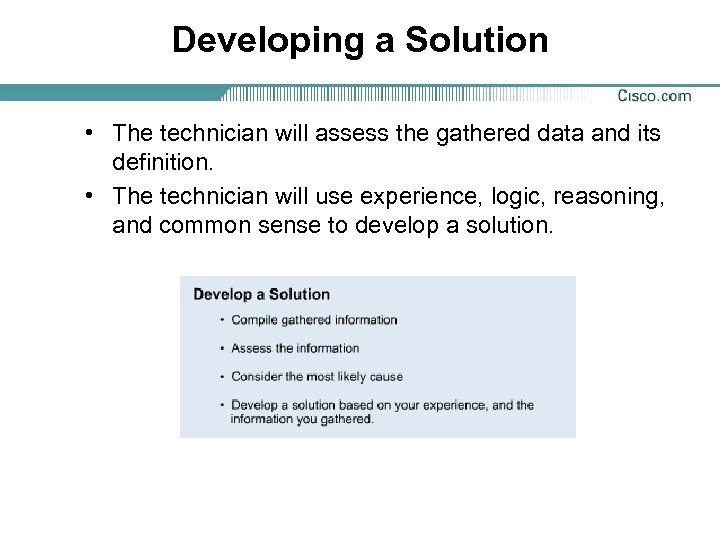 Developing a Solution

Cisco.com

• The technician will assess the gathered data and its definition.
• The technician will use experience, logic, reasoning, and common sense to develop a solution.

Develop a Solution

• Compile gathered information
• Assess the information
• Consider the most likely cause
• Develop a solution based on your experience, and the information you gathered.